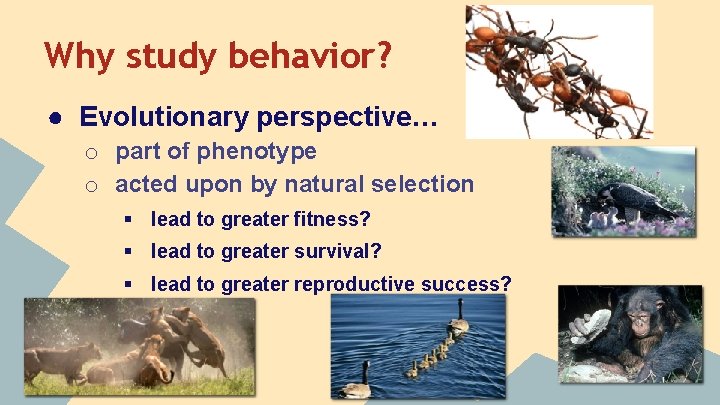 Why study behavior?

● Evolutionary perspective…
○ part of phenotype
○ acted upon by natural selection
▪ lead to greater fitness?
▪ lead to greater survival?
▪ lead to greater reproductive success?